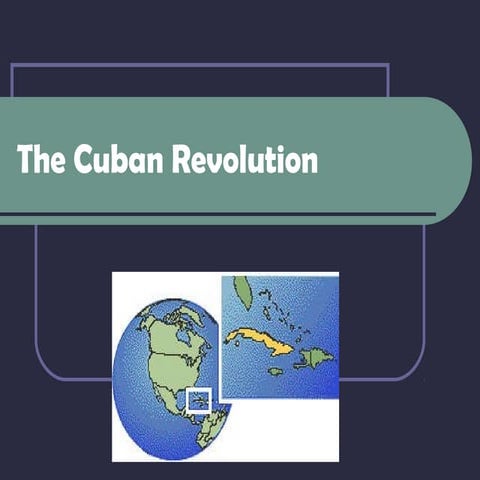 The Cuban Revolution